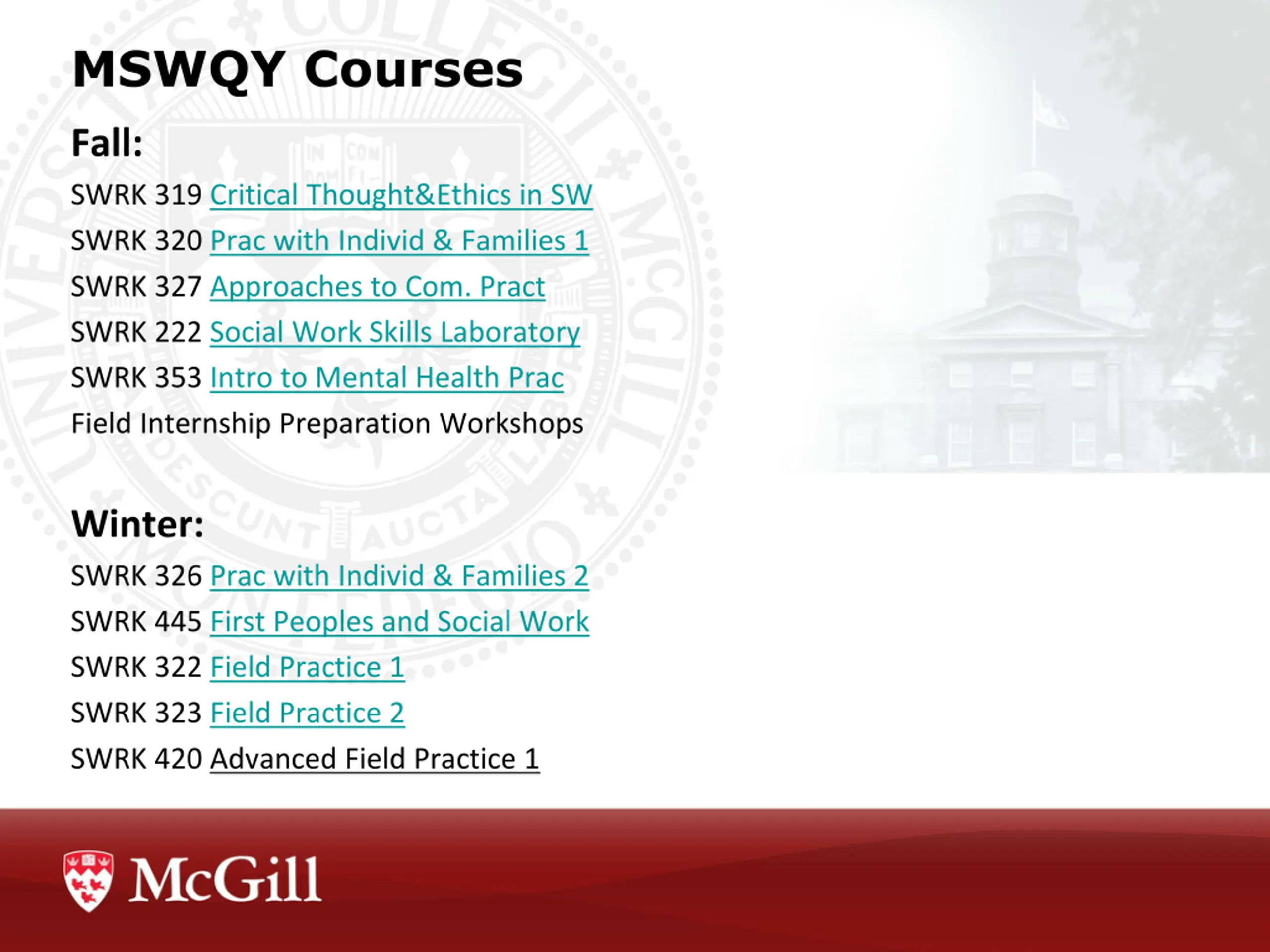 MSWQY Courses

Fall:

SWRK 319 Critical Thought&Ethics in SW

SWRK 320 Prac with Individ & Families 1

SWRK 327 Approaches to Com. Pract

SWRK 222 Social Work Skills Laboratory

SWRK 353 Intro to Mental Health Prac

Field Internship Preparation Workshops

Winter:

SWRK 326 Prac with Individ & Families 2

SWRK 445 First Peoples and Social Work

SWRK 322 Field Practice 1

SWRK 323 Field Practice 2

SWRK 420 Advanced Field Practice 1

McGill